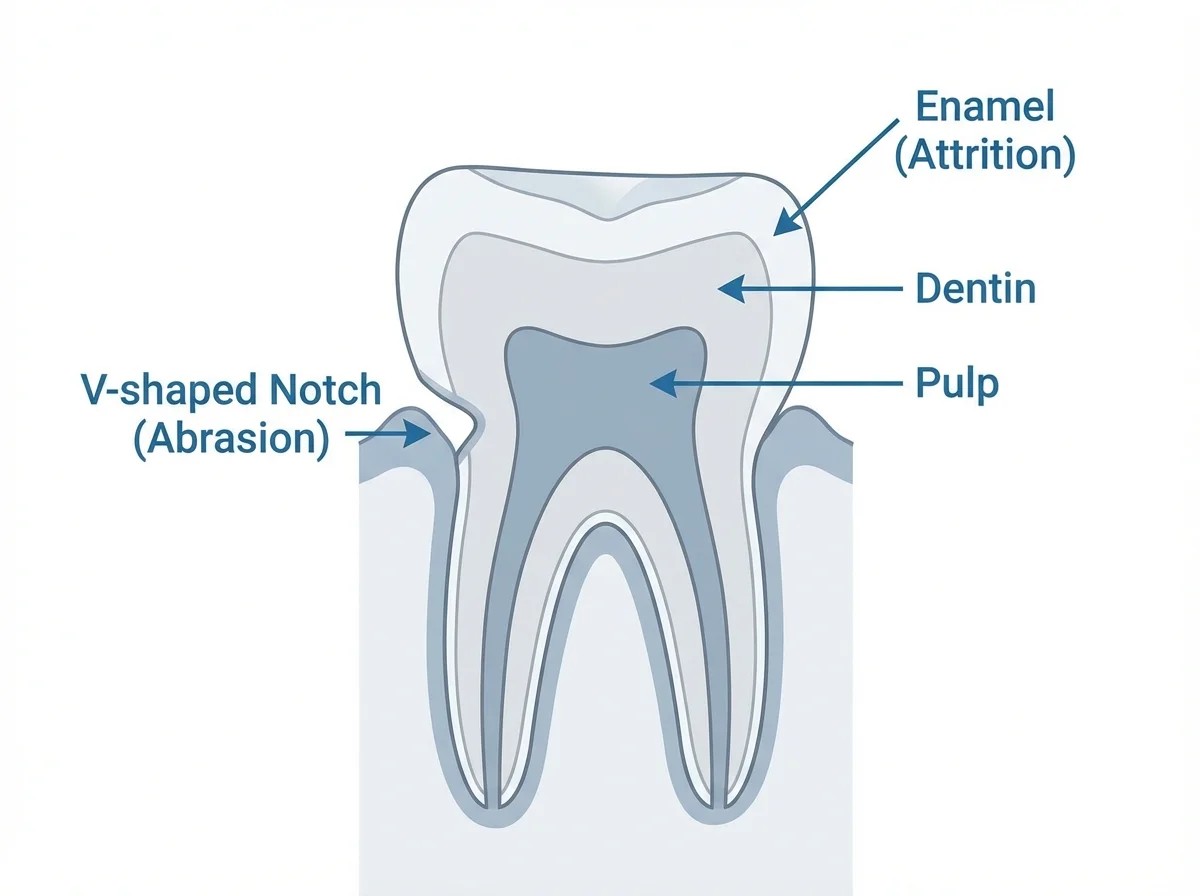 Enamel
(Attrition)

Dentin

Pulp

V-shaped Notch
(Abrasion)